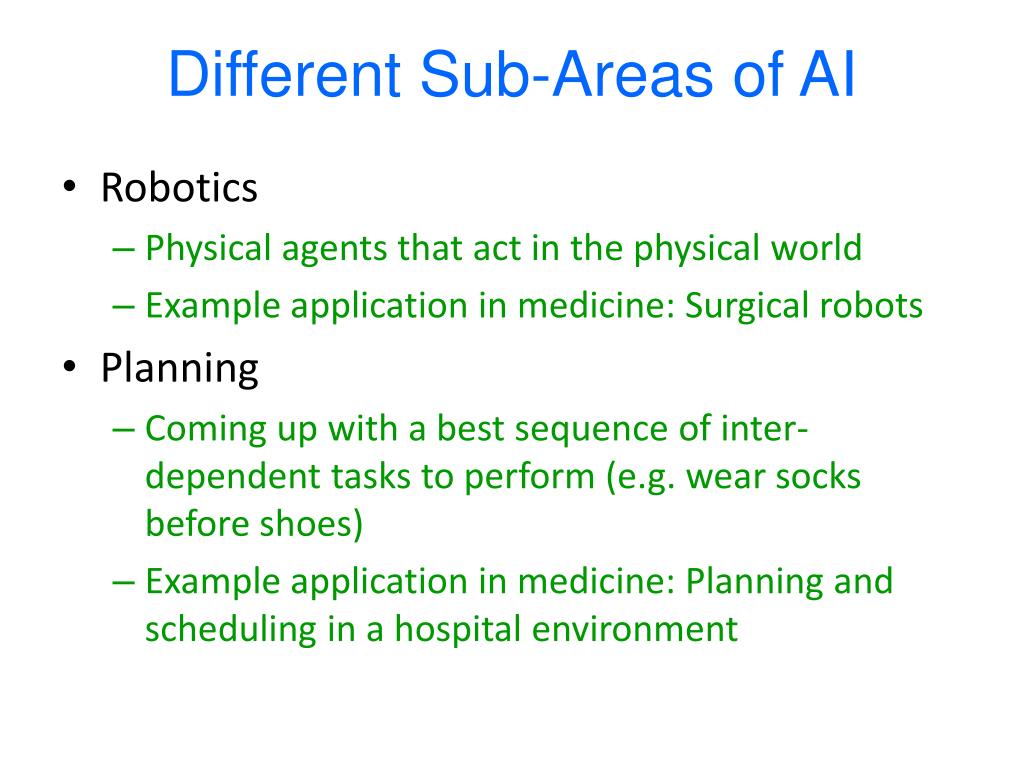 Different Sub-Areas of AI

• Robotics
– Physical agents that act in the physical world
– Example application in medicine: Surgical robots

• Planning
– Coming up with a best sequence of inter-dependent tasks to perform (e.g. wear socks before shoes)
– Example application in medicine: Planning and scheduling in a hospital environment